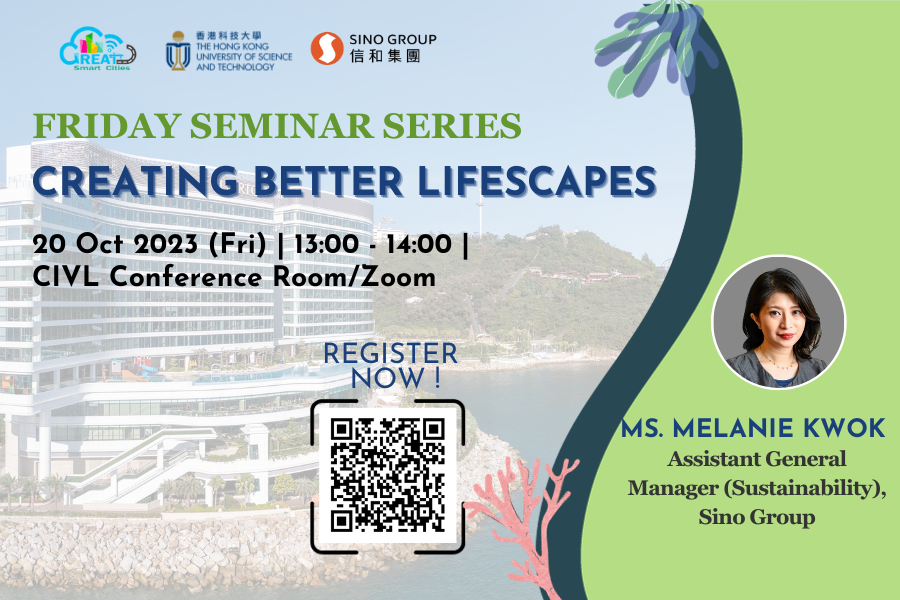 GREAT Smart Cities

香港科技大學 THE HONG KONG UNIVERSITY OF SCIENCE AND TECHNOLOGY

SINO GROUP 信和集團

FRIDAY SEMINAR SERIES

CREATING BETTER LIFESCAPES

20 Oct 2023 (Fri) | 13:00 - 14:00 | CIVL Conference Room/Zoom

REGISTER NOW !

MS. MELANIE KWOK

Assistant General Manager (Sustainability), Sino Group